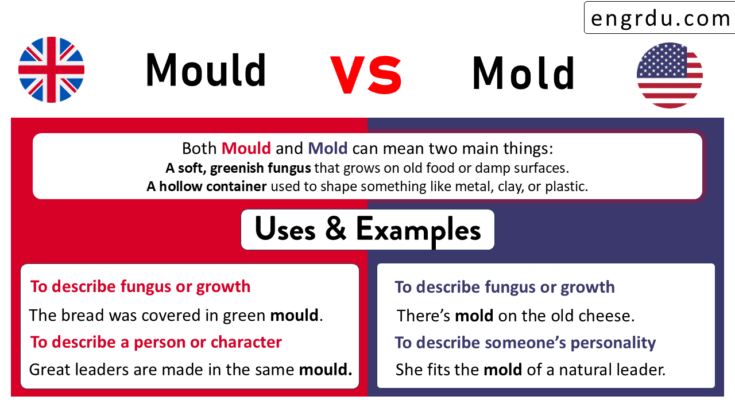 engrdu.com

Mould VS Mold

Both Mould and Mold can mean two main things:
A soft, greenish fungus that grows on old food or damp surfaces.
A hollow container used to shape something like metal, clay, or plastic.

Uses & Examples

To describe fungus or growth
The bread was covered in green mould.
To describe a person or character
Great leaders are made in the same mould.

To describe fungus or growth
There's mold on the old cheese.
To describe someone's personality
She fits the mold of a natural leader.